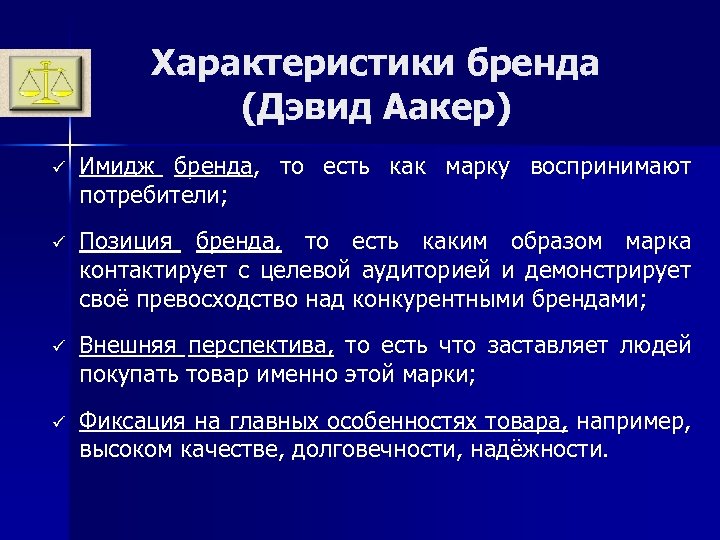 Характеристики бренда (Дэвид Аакер)

✓ Имидж бренда, то есть как марку воспринимают потребители;

✓ Позиция бренда, то есть каким образом марка контактирует с целевой аудиторией и демонстрирует своё превосходство над конкурентными брендами;

✓ Внешняя перспектива, то есть что заставляет людей покупать товар именно этой марки;

✓ Фиксация на главных особенностях товара, например, высоком качестве, долговечности, надёжности.